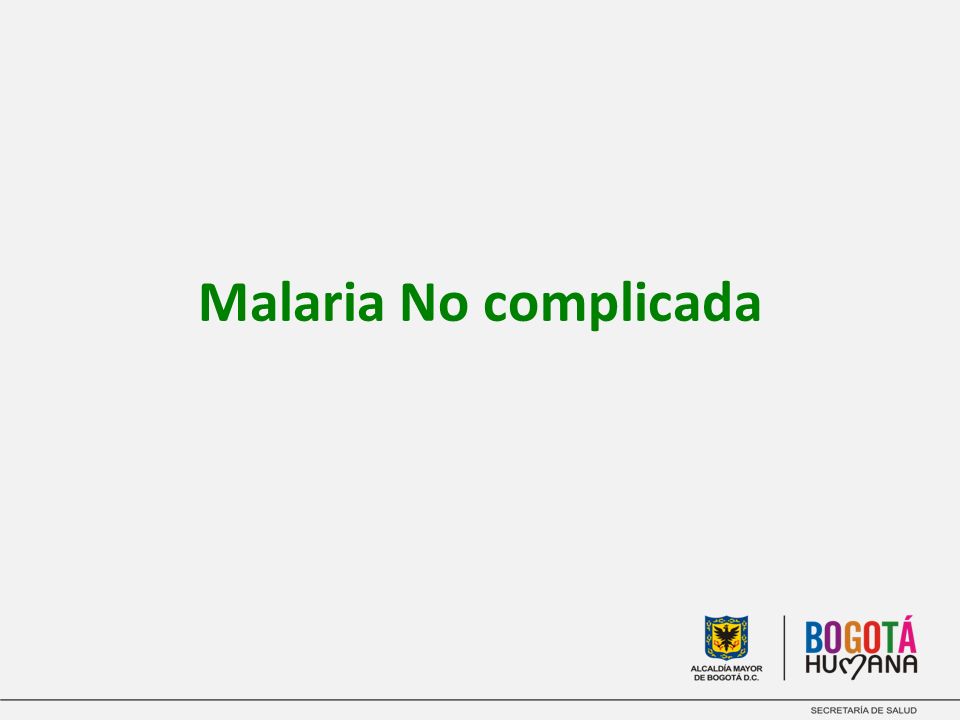 Malaria No complicada

ALCALDÍA MAYOR DE BOGOTÁ D.C.

BOGOTÁ HUMANA

SECRETARÍA DE SALUD